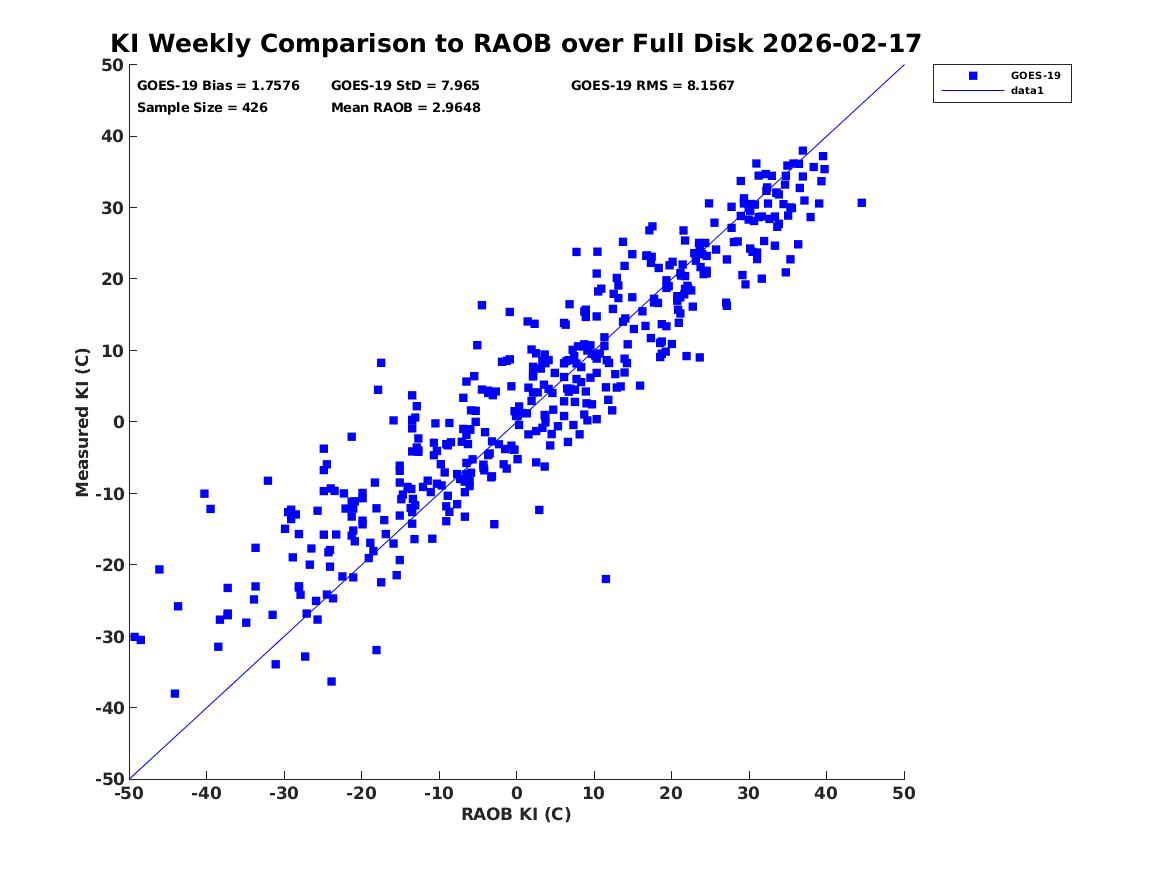 KI Weekly Comparison to RAOB over Full Disk 2026-02-17

GOES-19 Bias = 1.7576
GOES-19 StD = 7.965
GOES-19 RMS = 8.1567
Sample Size = 426
Mean RAOB = 2.9648

GOES-19
data1

Measured KI (C)

50
40
30
20
10
0
-10
-20
-30
-40
-50

-50 -40 -30 -20 -10 0 10 20 30 40 50

RAOB KI (C)